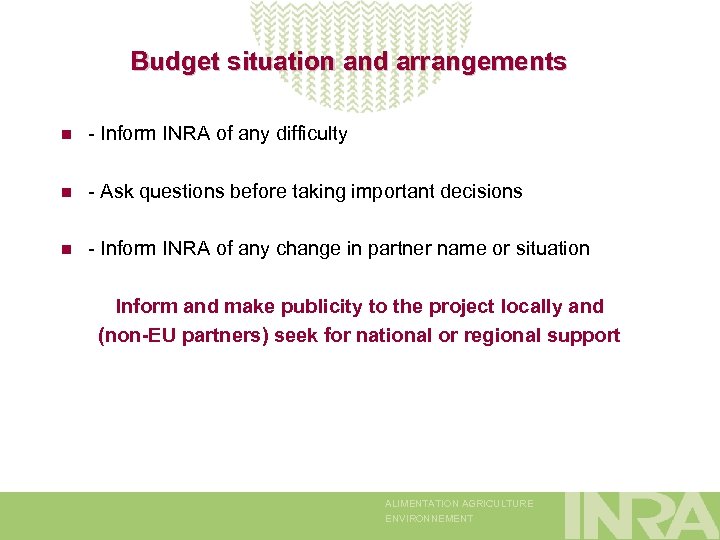 Budget situation and arrangements

- Inform INRA of any difficulty

- Ask questions before taking important decisions

- Inform INRA of any change in partner name or situation

Inform and make publicity to the project locally and (non-EU partners) seek for national or regional support

ALIMENTATION AGRICULTURE ENVIRONNEMENT

INRA